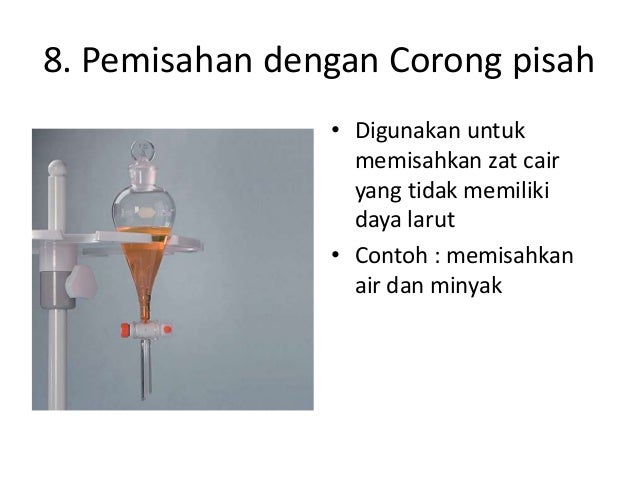 8. Pemisahan dengan Corong pisah

• Digunakan untuk memisahkan zat cair yang tidak memiliki daya larut
• Contoh : memisahkan air dan minyak